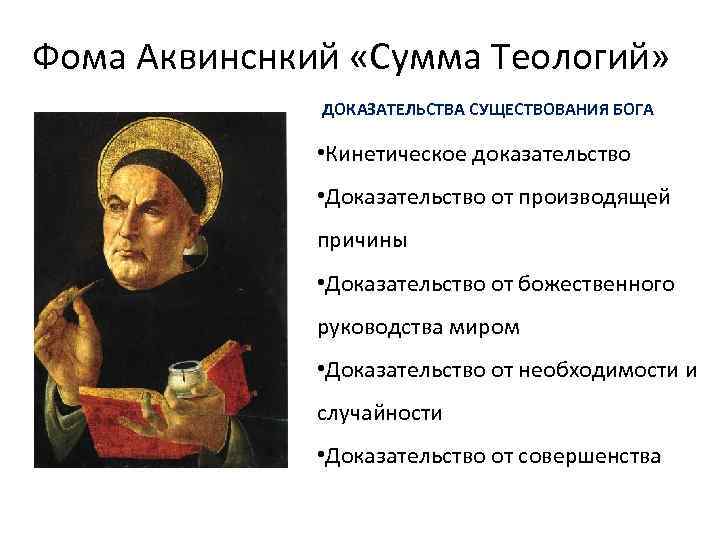 Фома Аквинснкий «Сумма Теологий»

ДОКАЗАТЕЛЬСТВА СУЩЕСТВОВАНИЯ БОГА

•Кинетическое доказательство

•Доказательство от производящей причины

•Доказательство от божественного руководства миром

•Доказательство от необходимости и случайности

•Доказательство от совершенства